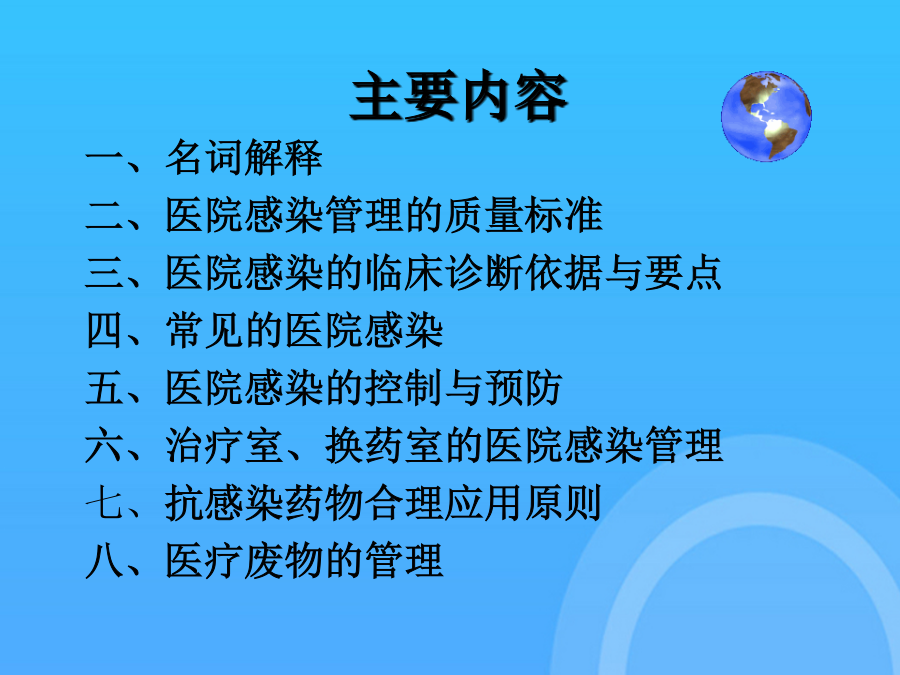 主要内容

一、名词解释
二、医院感染管理的质量标准
三、医院感染的临床诊断依据与要点
四、常见的医院感染
五、医院感染的控制与预防
六、治疗室、换药室的医院感染管理
七、抗感染药物合理应用原则
八、医疗废物的管理